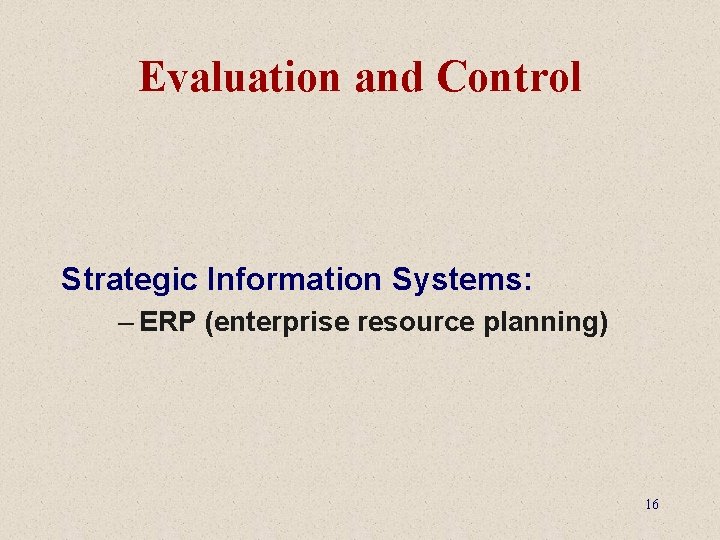 Evaluation and Control

Strategic Information Systems:

– ERP (enterprise resource planning)

16